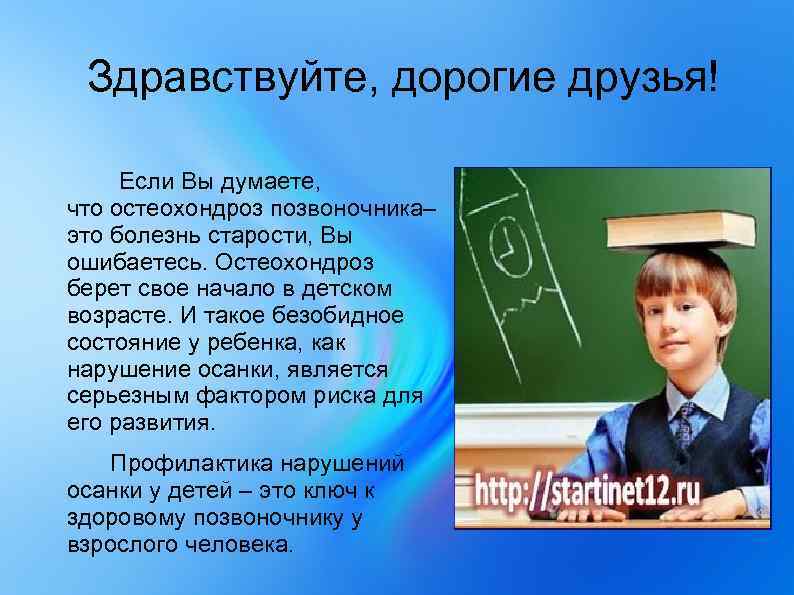 Здравствуйте, дорогие друзья!

Если Вы думаете, что остеохондроз позвоночника– это болезнь старости, Вы ошибаетесь. Остеохондроз берет свое начало в детском возрасте. И такое безобидное состояние у ребенка, как нарушение осанки, является серьезным фактором риска для его развития.

Профилактика нарушений осанки у детей – это ключ к здоровому позвоночнику у взрослого человека.

http://startinet12.ru